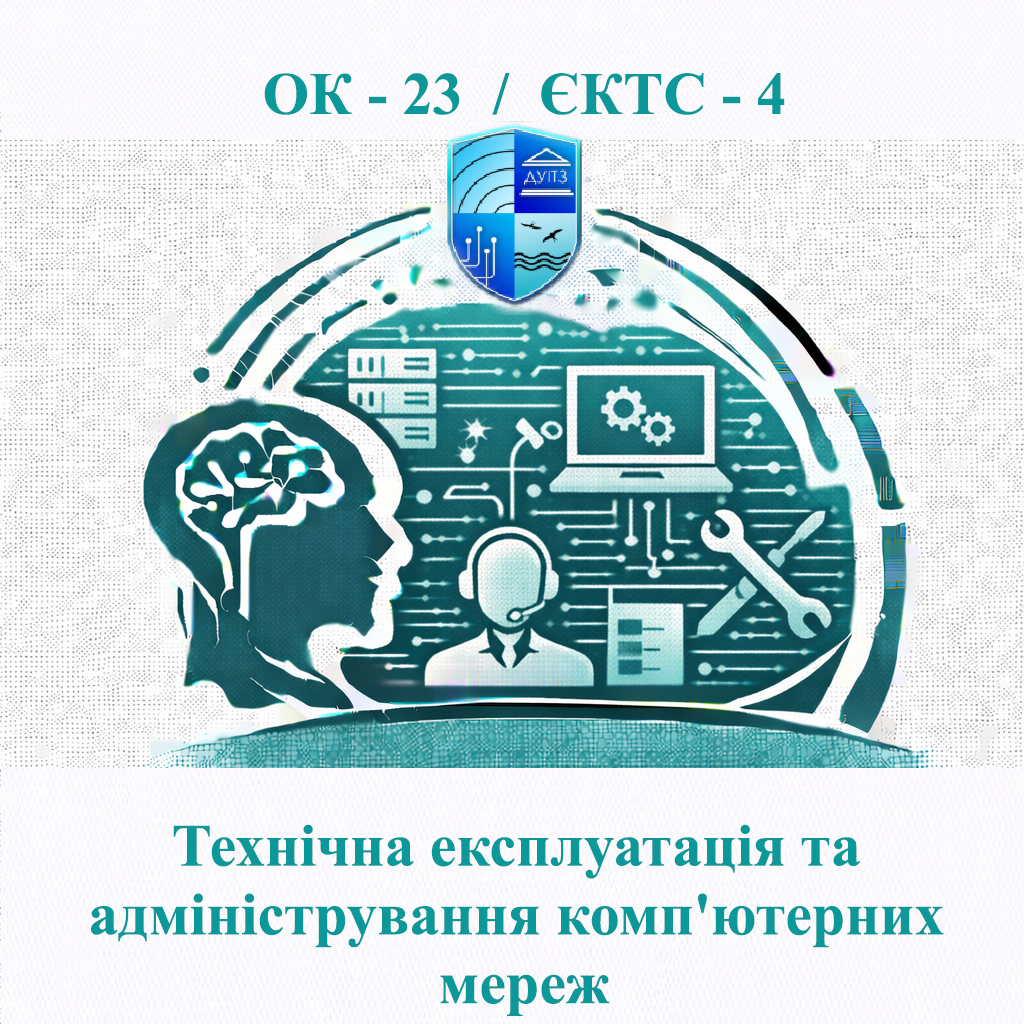 ОК - 23 / ЄКТС - 4

ДУІТЗ

Технічна експлуатація та адміністрування комп'ютерних мереж